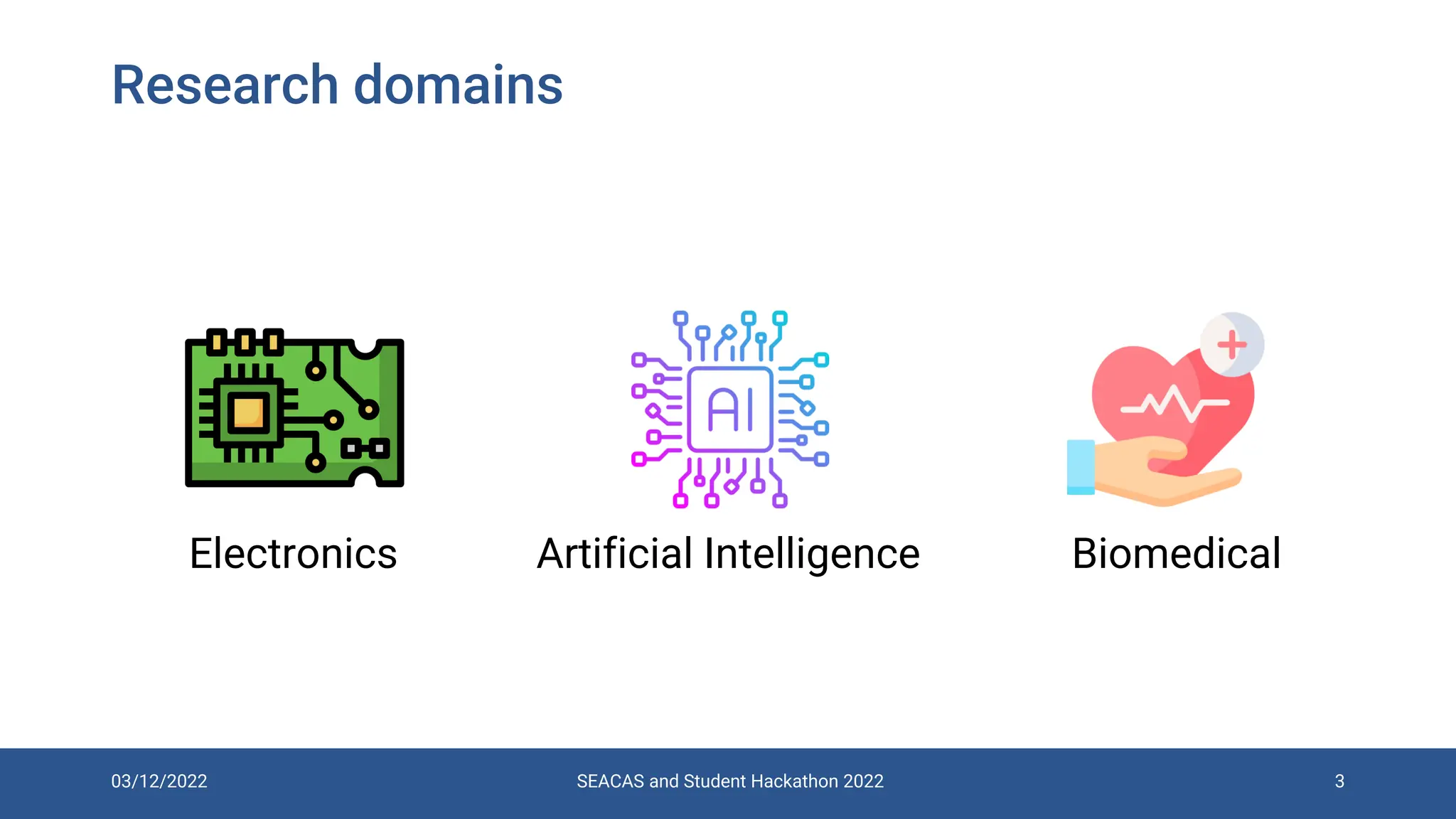 Research domains

AI

Electronics

Artificial Intelligence

Biomedical

03/12/2022

SEACAS and Student Hackathon 2022

3